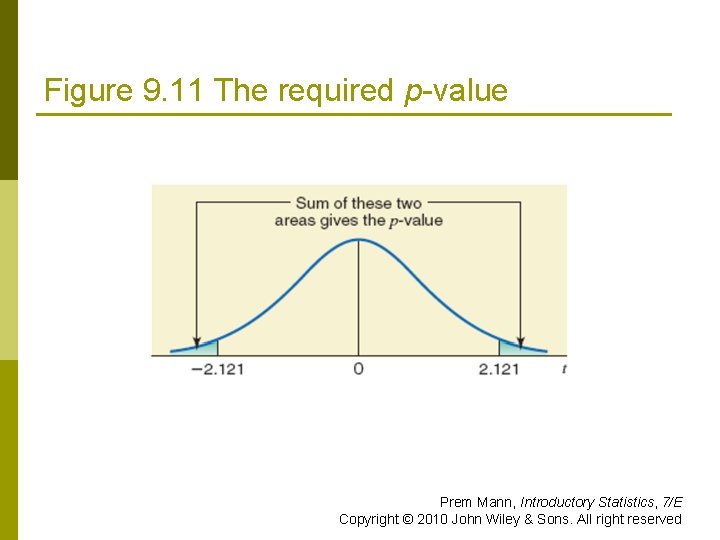 Figure 9.11 The required p-value

Sum of these two areas gives the p-value

−2.121

0

2.121

t

Prem Mann, Introductory Statistics, 7/E
Copyright © 2010 John Wiley & Sons. All right reserved